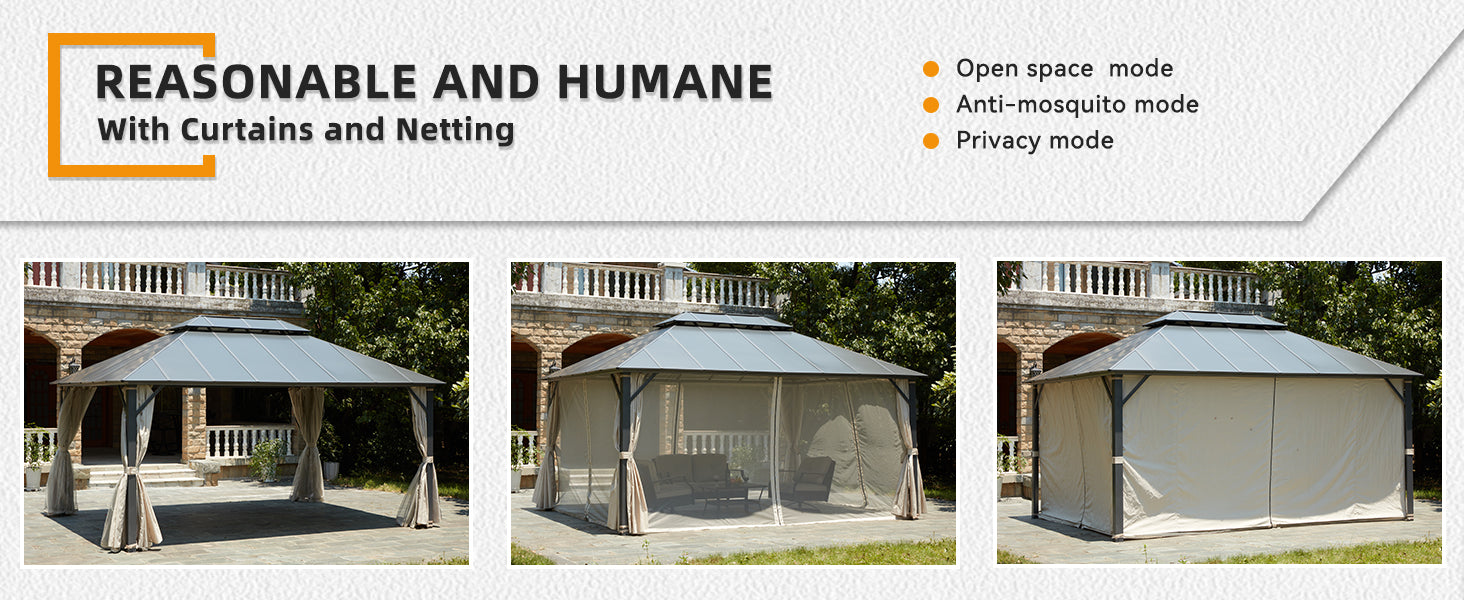 REASONABLE AND HUMANE
With Curtains and Netting

Open space mode
Anti-mosquito mode
Privacy mode